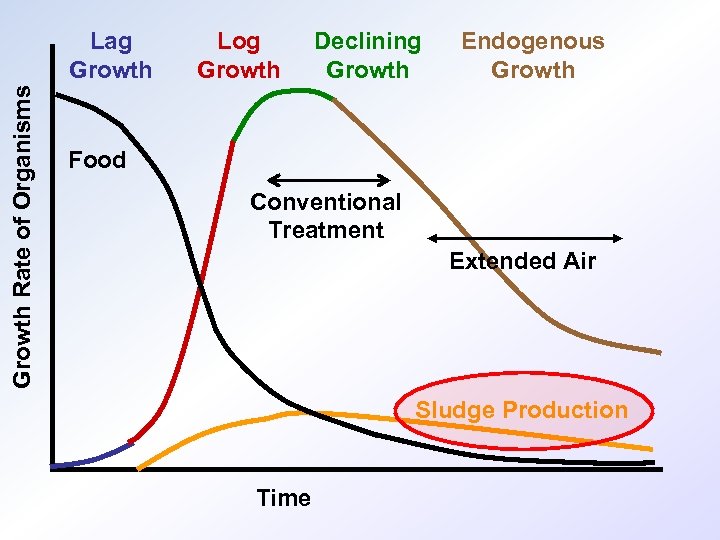 Lag Growth
Log Growth
Declining Growth
Endogenous Growth

Growth Rate of Organisms

Food

Conventional Treatment

Extended Air

Sludge Production

Time